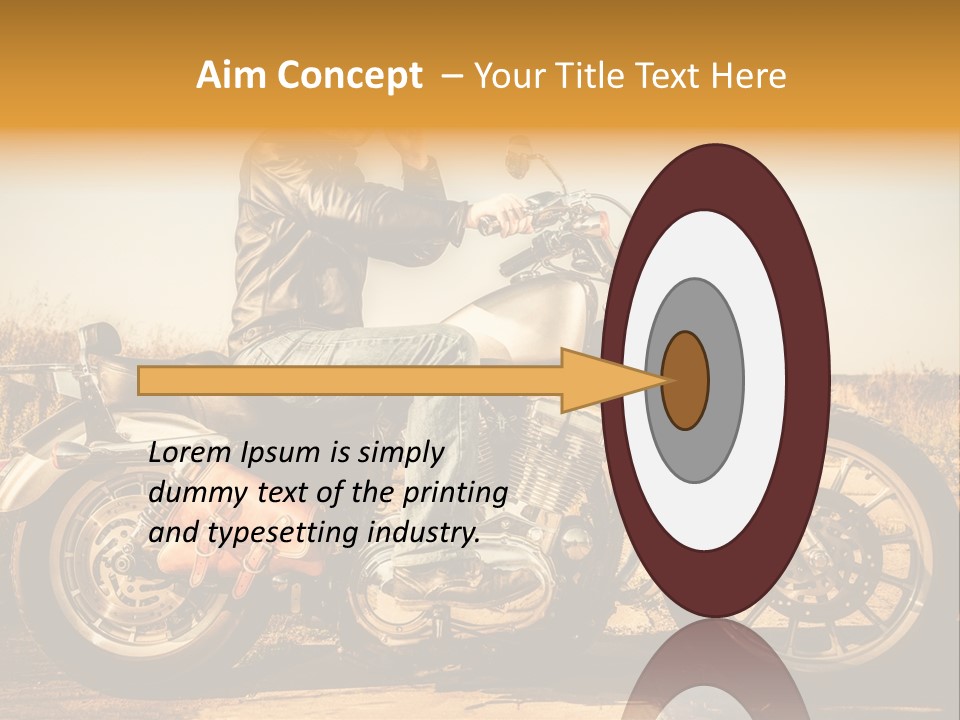 Aim Concept – Your Title Text Here

Lorem Ipsum is simply dummy text of the printing and typesetting industry.